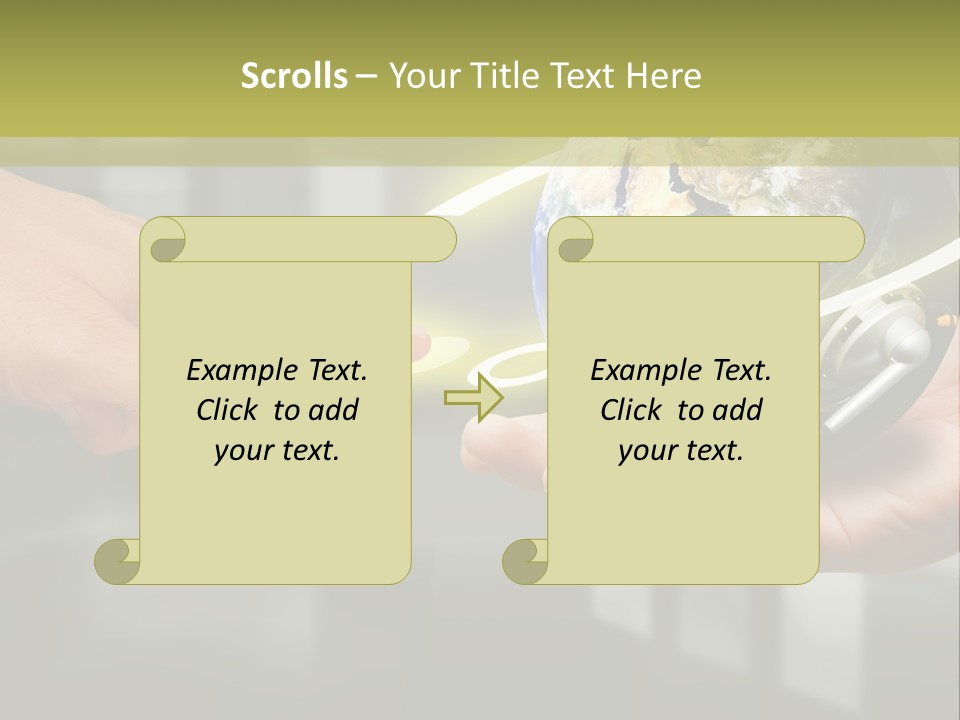 Scrolls – Your Title Text Here

Example Text. Click to add your text.

Example Text. Click to add your text.